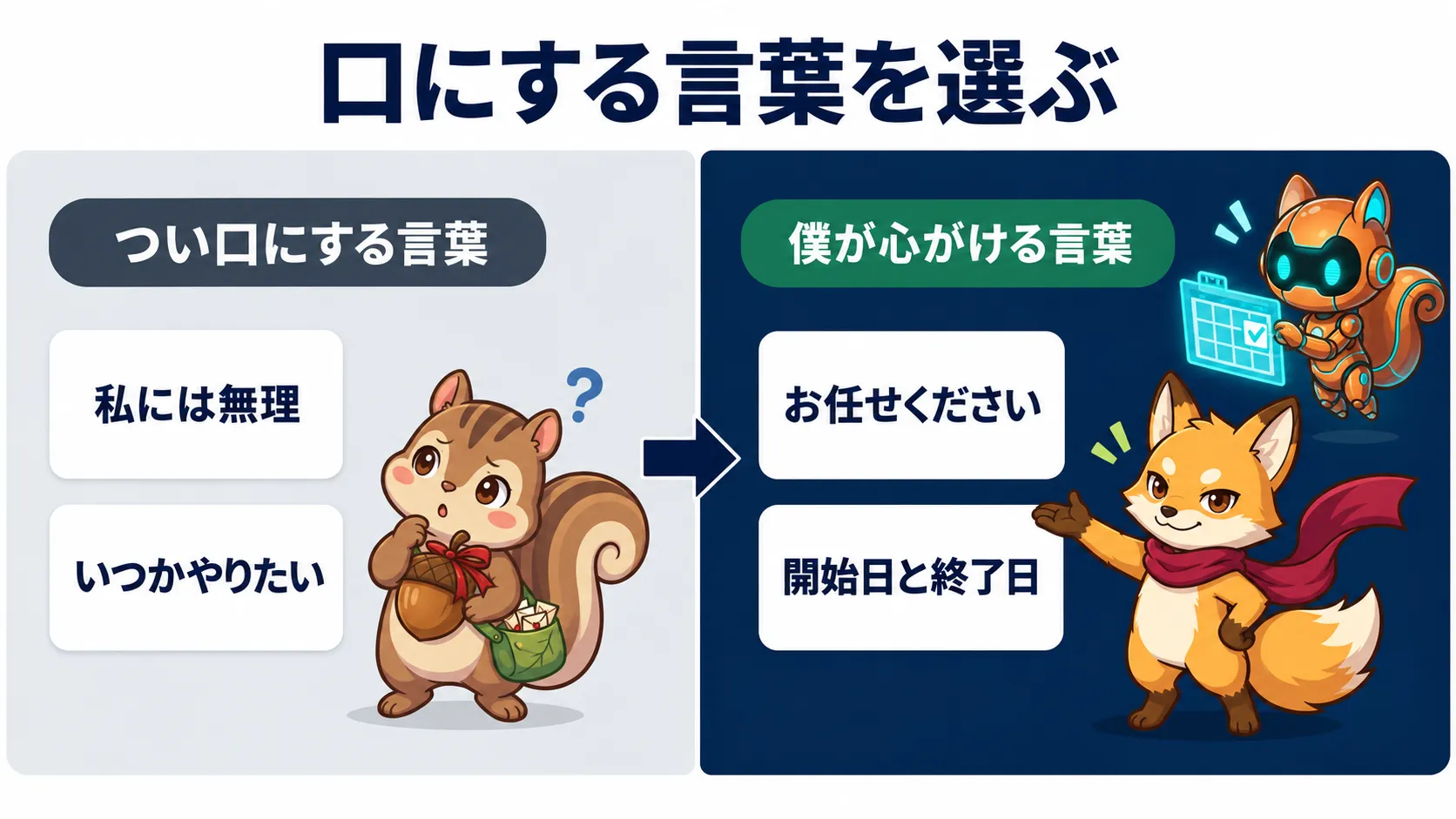 口にする言葉を選ぶ

つい口にする言葉

私には無理

いつかやりたい

?

僕が心がける言葉

お任せください

開始日と終了日